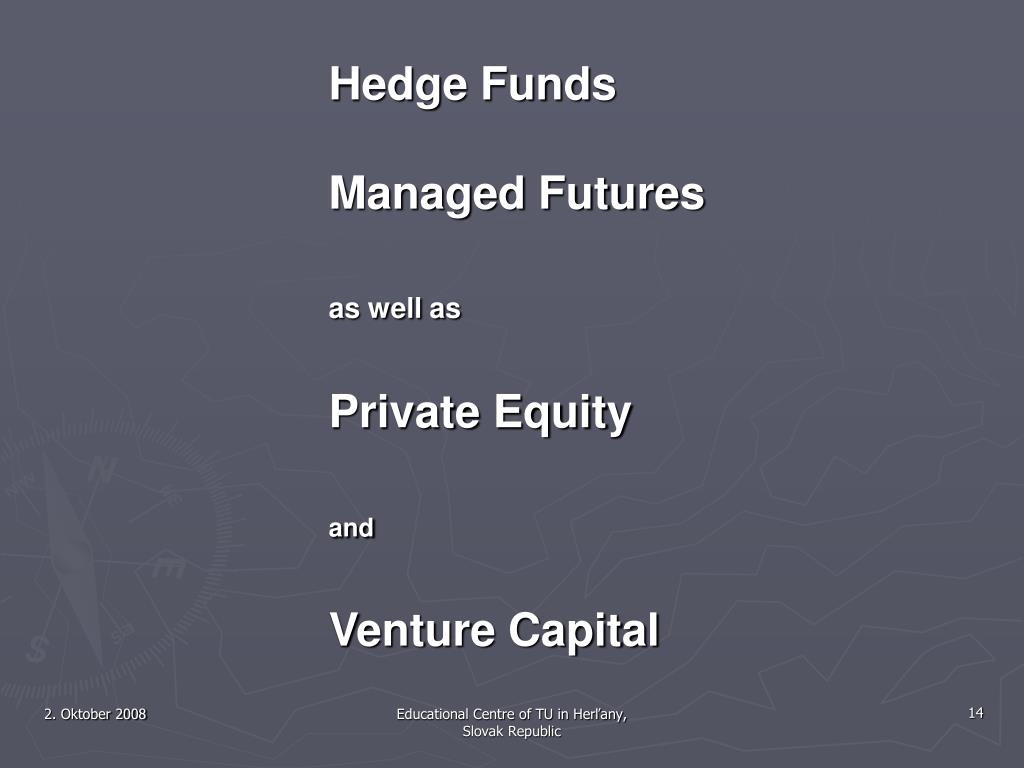 Hedge Funds

Managed Futures

as well as

Private Equity

and

Venture Capital

2. Oktober 2008

Educational Centre of TU in Herľany, Slovak Republic

14